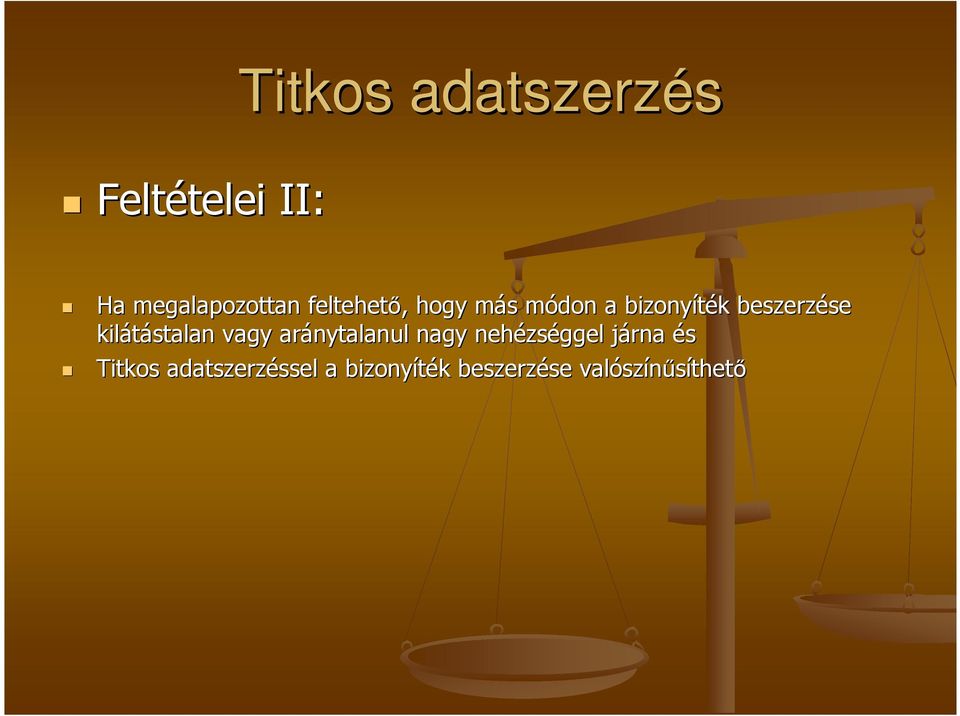 Titkos adatszerzés

Feltételei II:

Ha megalapozottan feltehető, hogy más módon a bizonyíték beszerzése kilátástalan vagy aránytalanul nagy nehézséggel járna és

Titkos adatszerzéssel a bizonyíték beszerzése valószínűsíthető